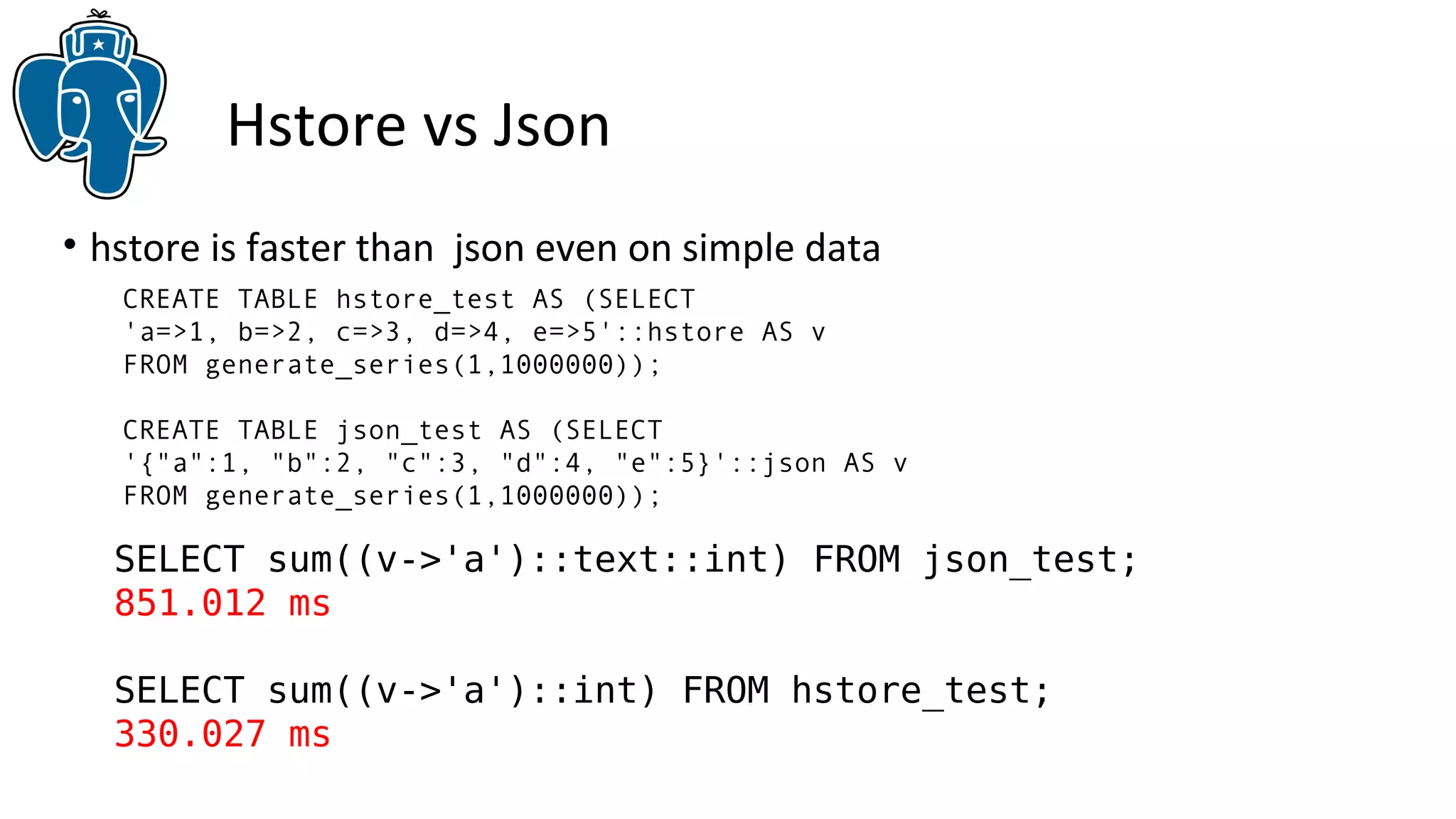 Hstore vs Json

• hstore is faster than json even on simple data

CREATE TABLE hstore_test AS (SELECT
'a=>1, b=>2, c=>3, d=>4, e=>5'::hstore AS v
FROM generate_series(1,1000000));

CREATE TABLE json_test AS (SELECT
'{"a":1, "b":2, "c":3, "d":4, "e":5}'::json AS v
FROM generate_series(1,1000000));

SELECT sum((v->'a')::text::int) FROM json_test;
851.012 ms

SELECT sum((v->'a')::int) FROM hstore_test;
330.027 ms